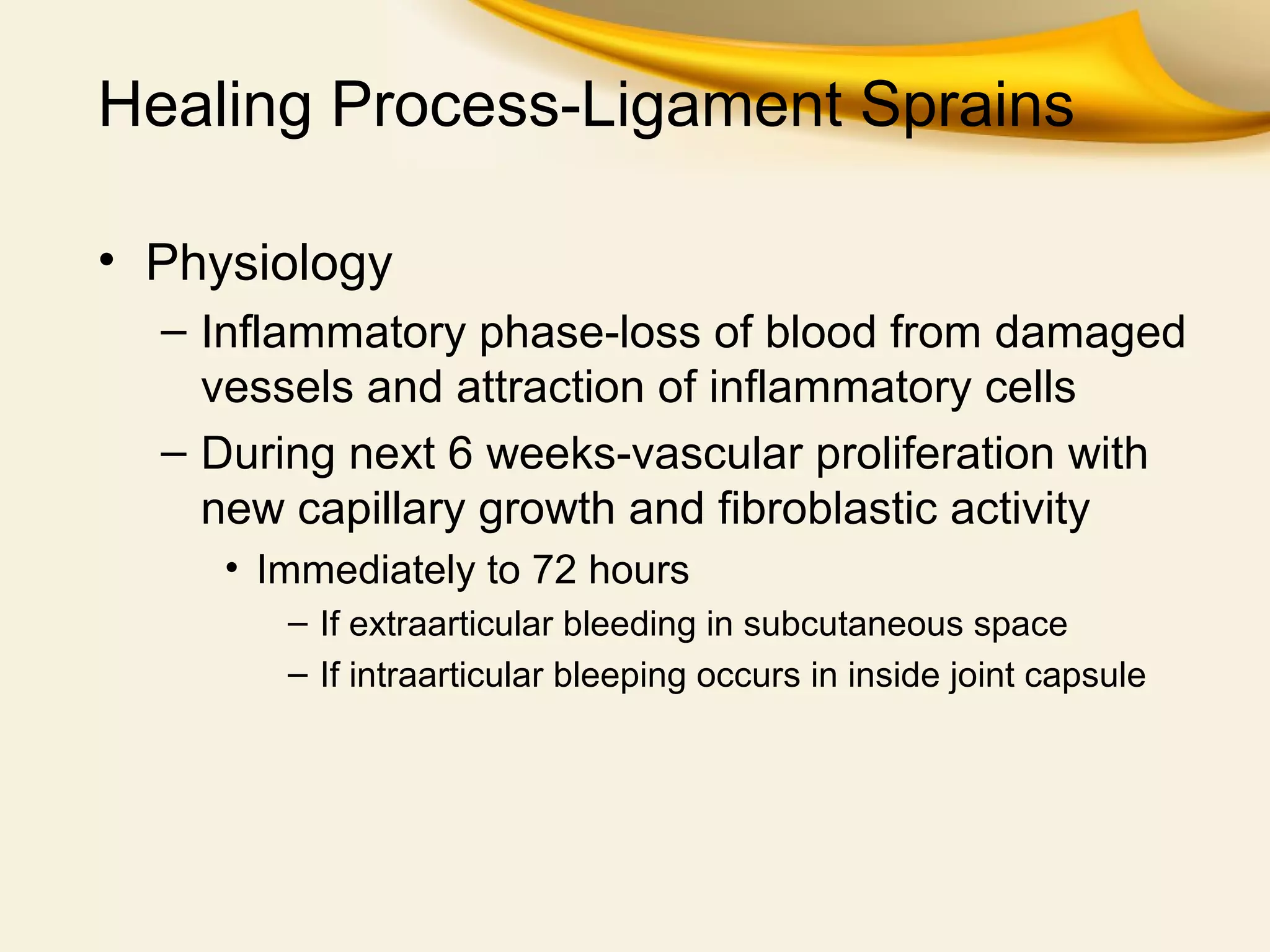 Healing Process-Ligament Sprains

• Physiology
– Inflammatory phase-loss of blood from damaged vessels and attraction of inflammatory cells
– During next 6 weeks-vascular proliferation with new capillary growth and fibroblastic activity
• Immediately to 72 hours
– If extraarticular bleeding in subcutaneous space
– If intraarticular bleeping occurs in inside joint capsule